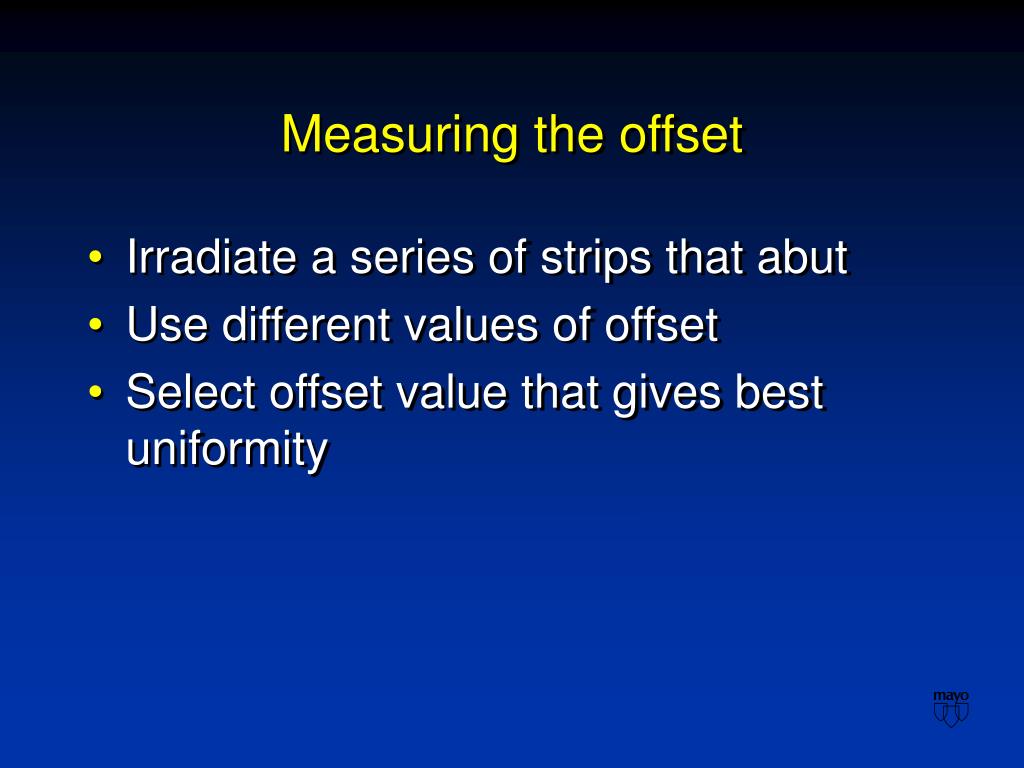 Measuring the offset

• Irradiate a series of strips that abut
• Use different values of offset
• Select offset value that gives best uniformity

mayo